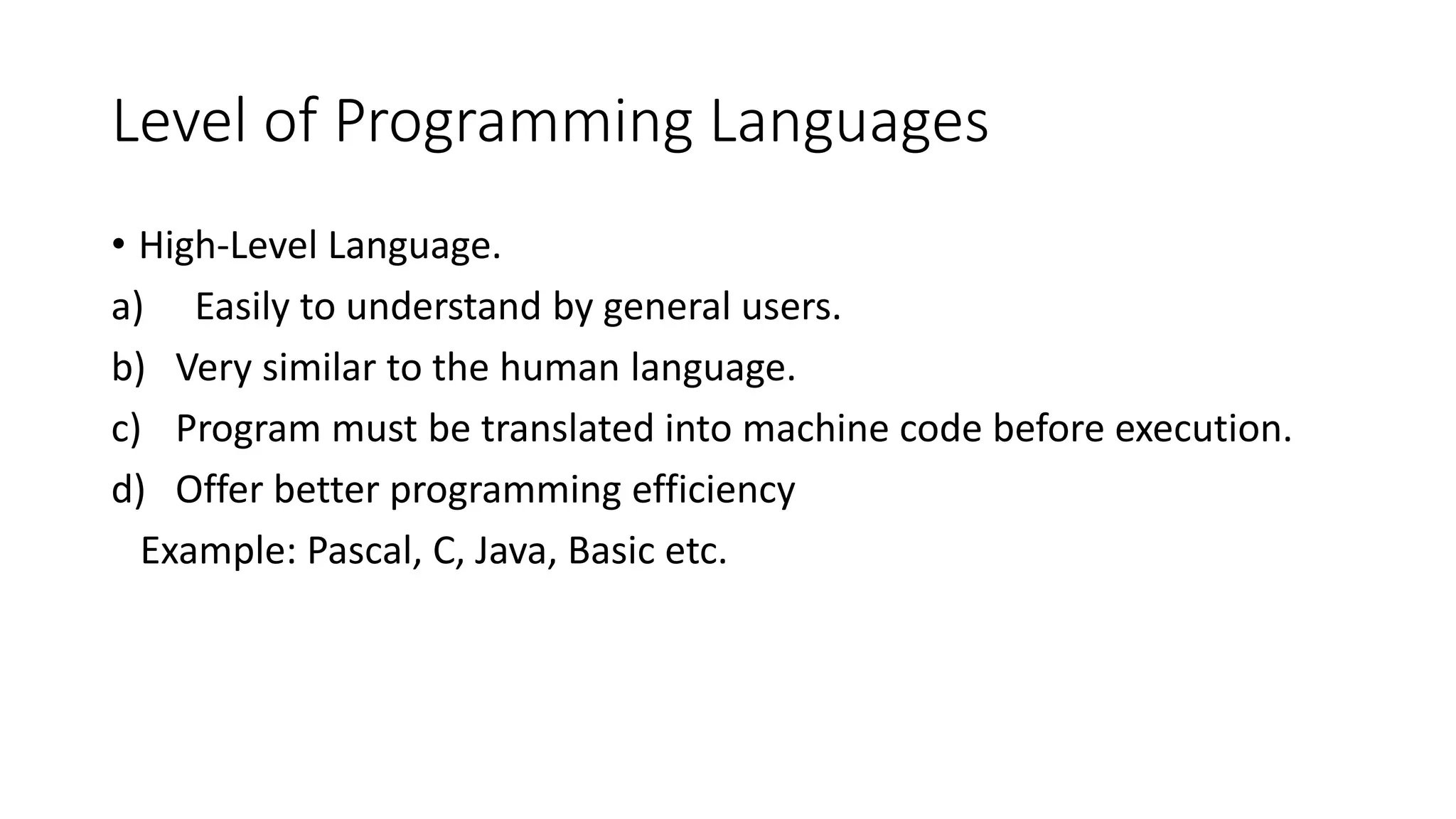 Level of Programming Languages

• High-Level Language.

a) Easily to understand by general users.

b) Very similar to the human language.

c) Program must be translated into machine code before execution.

d) Offer better programming efficiency

Example: Pascal, C, Java, Basic etc.